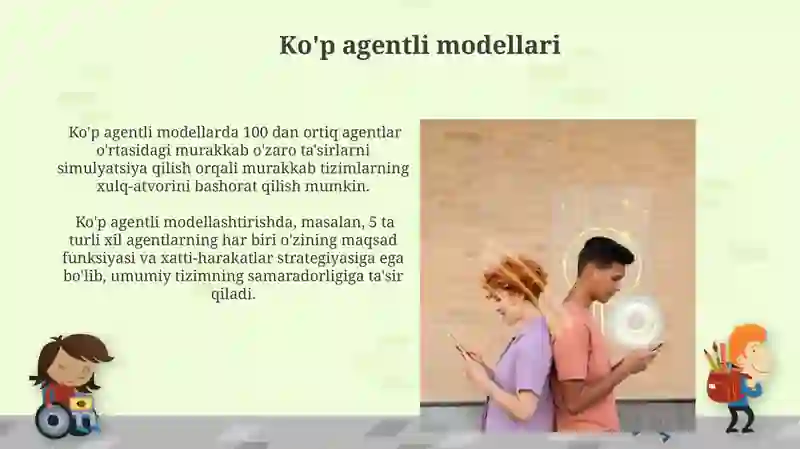 Ko'p agentli modellari

Ko'p agentli modellarda 100 dan ortiq agentlar o'rtasidagi murakkab o'zaro ta'sirlarni simulyatsiya qilish orqali murakkab tizimlarning xulq-atvorini bashorat qilish mumkin.

Ko'p agentli modellashtirishda, masalan, 5 ta turli xil agentlarning har biri o'zining maqsad funksiyasi va xatti-harakatlar strategiyasiga ega bo'lib, umumiy tizimning samaradorligiga ta'sir qiladi.